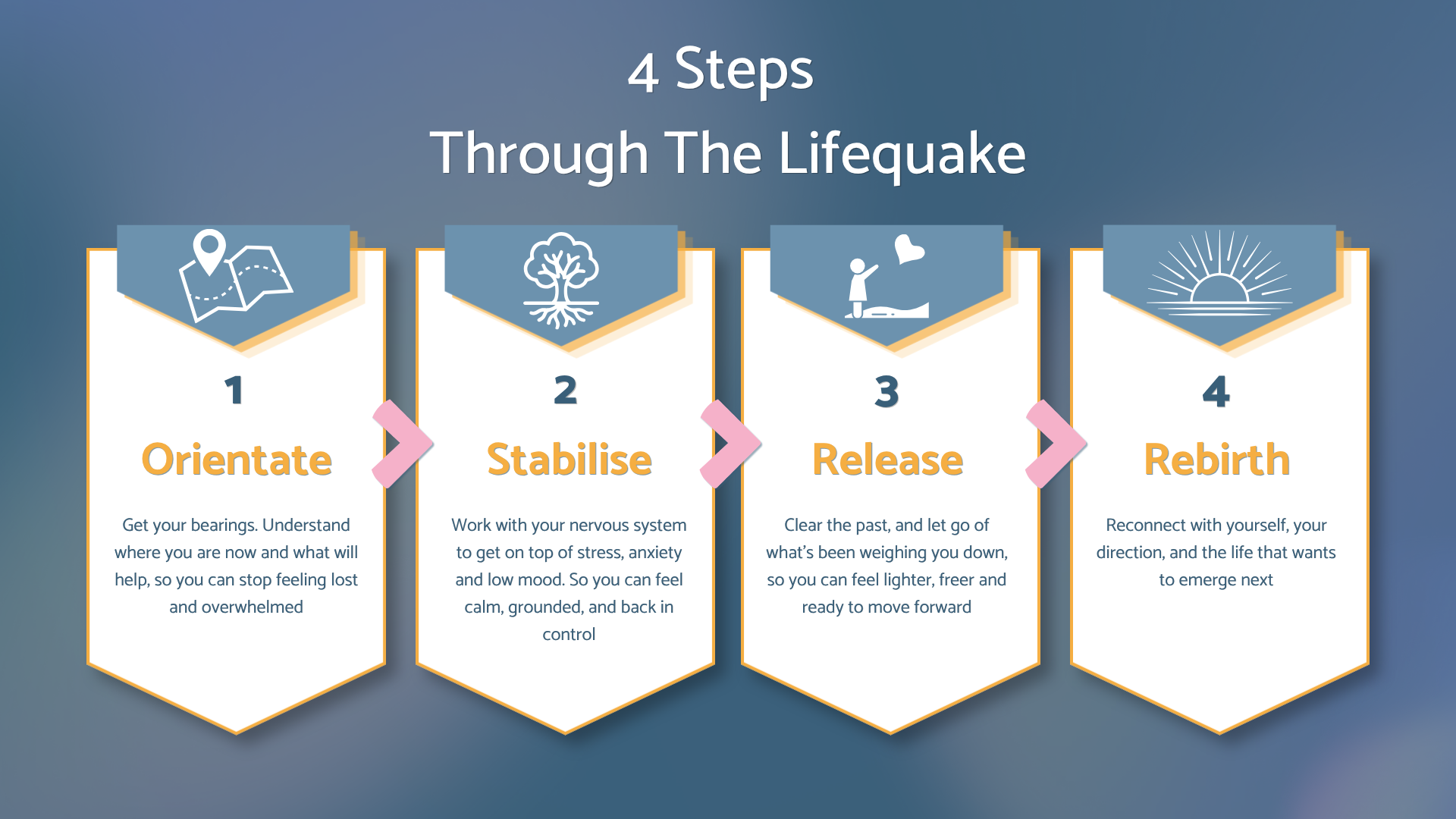 4 Steps
Through The Lifequake

1

Orientate

Get your bearings. Understand where you are now and what will help, so you can stop feeling lost and overwhelmed

2

Stabilise

Work with your nervous system to get on top of stress, anxiety and low mood. So you can feel calm, grounded, and back in control

3

Release

Clear the past, and let go of what's been weighing you down, so you can feel lighter, freer and ready to move forward

4

Rebirth

Reconnect with yourself, your direction, and the life that wants to emerge next